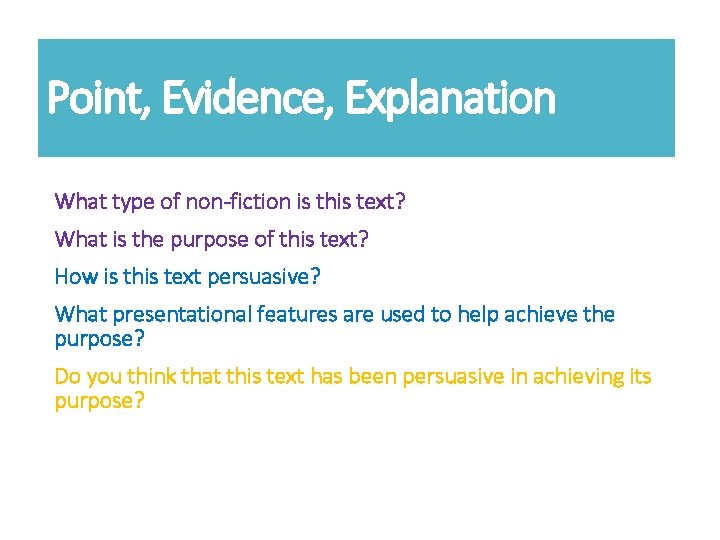 Point, Evidence, Explanation

What type of non-fiction is this text?

What is the purpose of this text?

How is this text persuasive?

What presentational features are used to help achieve the purpose?

Do you think that this text has been persuasive in achieving its purpose?